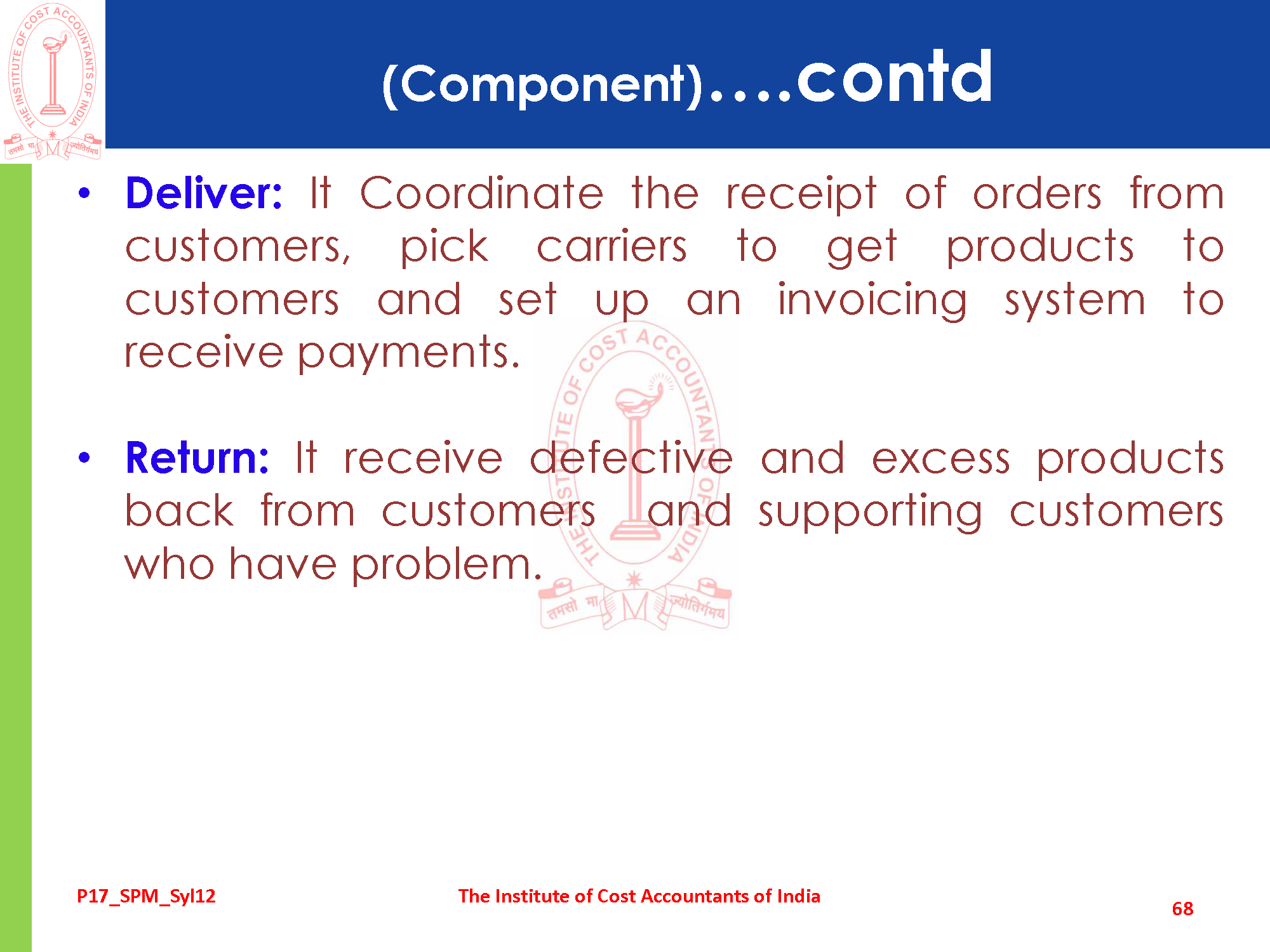 THE INSTITUTE OF COST ACCOUNTANTS OF INDIA
तमसो मा ज्योतिर्गमय

(Component)….contd

• Deliver: It Coordinate the receipt of orders from customers, pick carriers to get products to customers and set up an invoicing system to receive payments.

• Return: It receive defective and excess products back from customers and supporting customers who have problem.

THE INSTITUTE OF COST ACCOUNTANTS OF INDIA
तमसो मा ज्योतिर्गमय

P17_SPM_Syl12

The Institute of Cost Accountants of India

68